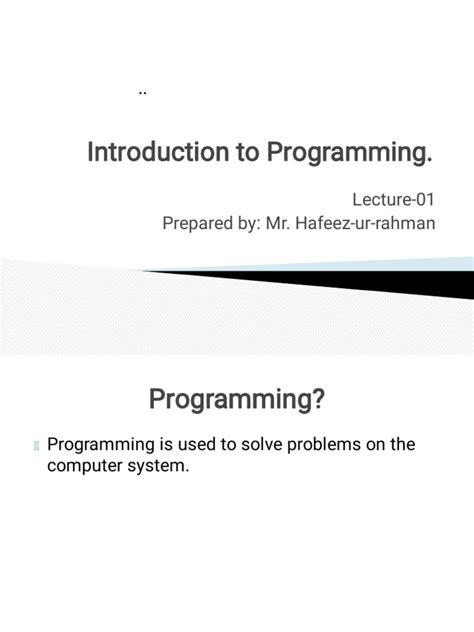 ..

Introduction to Programming.

Lecture-01
Prepared by: Mr. Hafeez-ur-rahman

Programming?

Programming is used to solve problems on the computer system.